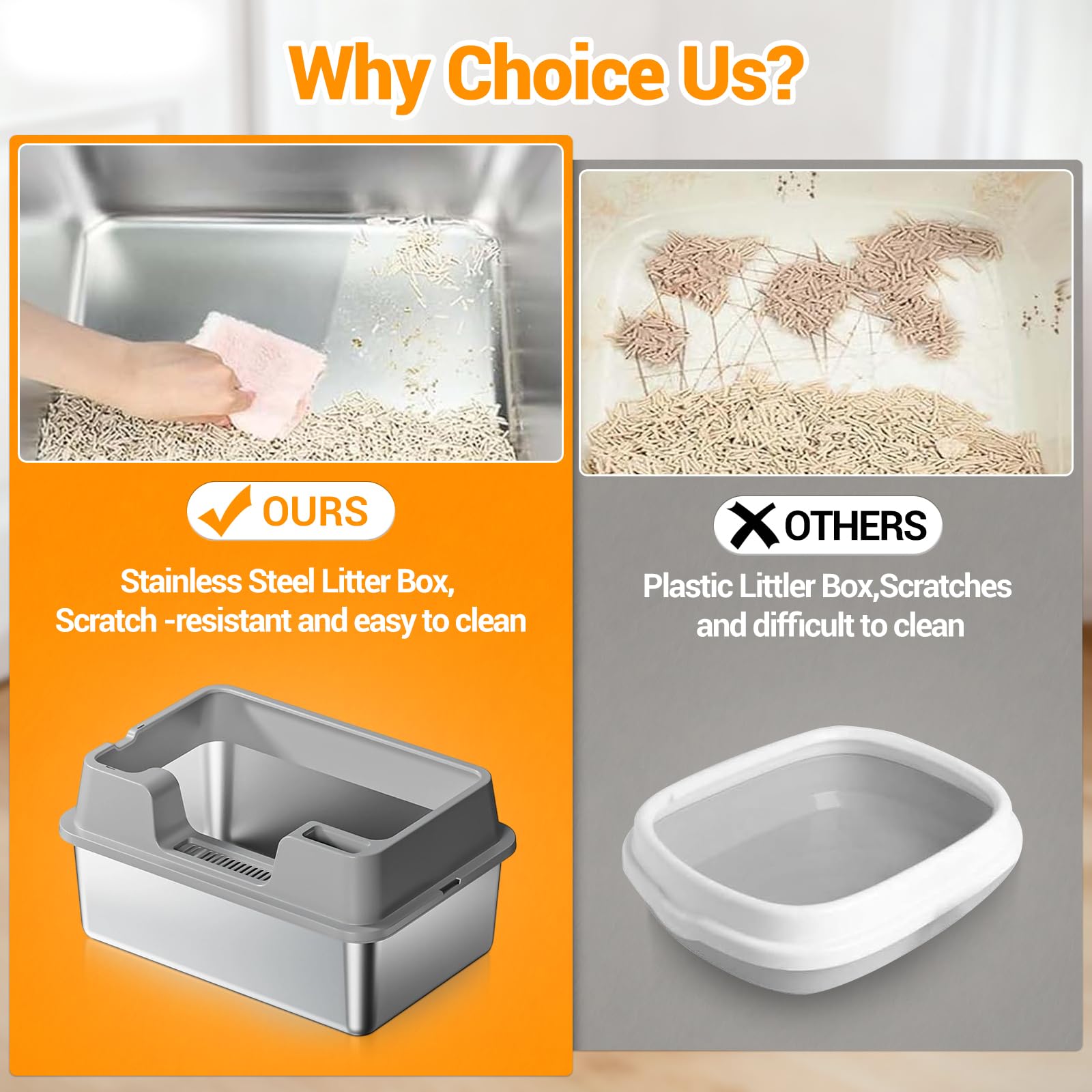 Why Choice Us?

OURS

Stainless Steel Litter Box, Scratch -resistant and easy to clean

OTHERS

Plastic Littler Box,Scratches and difficult to clean